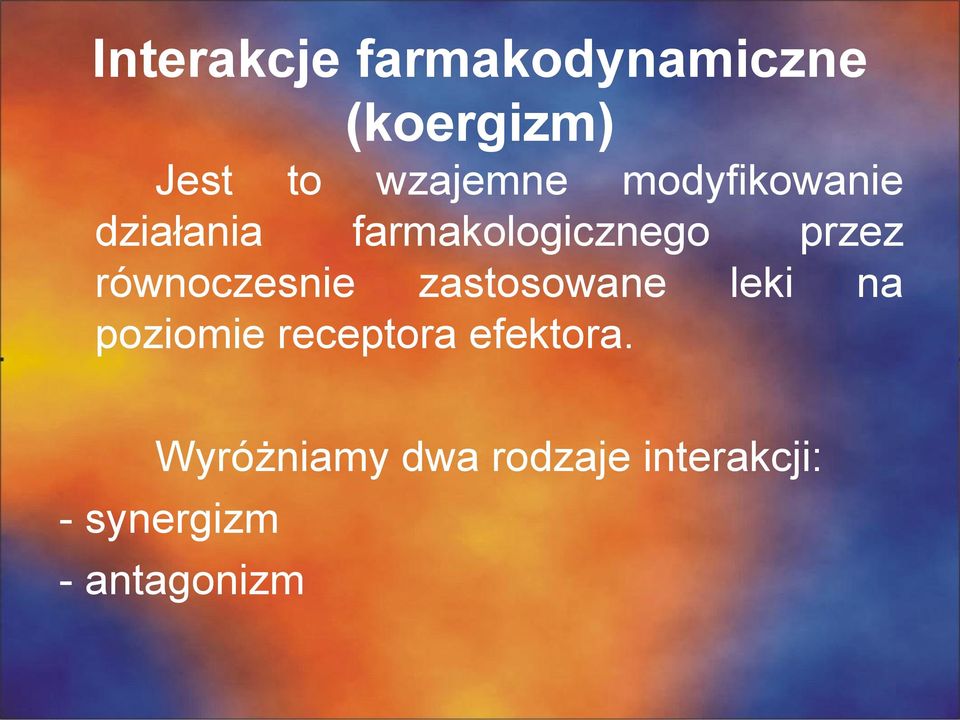 Interakcje farmakodynamiczne (koergizm)

Jest to wzajemne modyfikowanie działania farmakologicznego przez równoczesnie zastosowane leki na poziomie receptora efektora.

Wyróżniamy dwa rodzaje interakcji:
- synergizm
- antagonizm